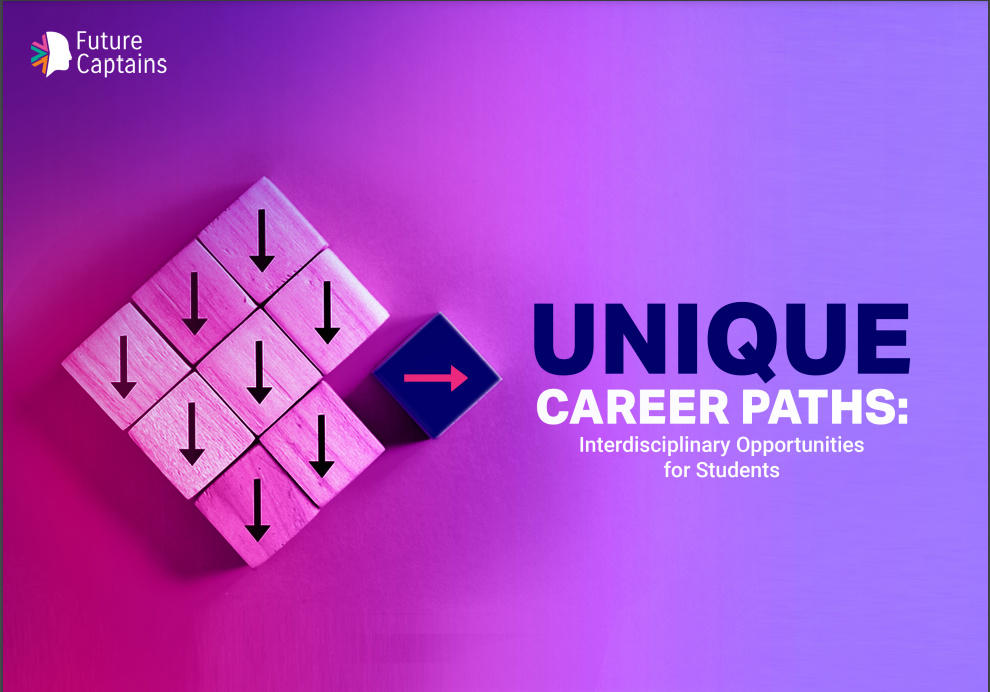 Future Captains

UNIQUE CAREER PATHS:

Interdisciplinary Opportunities for Students